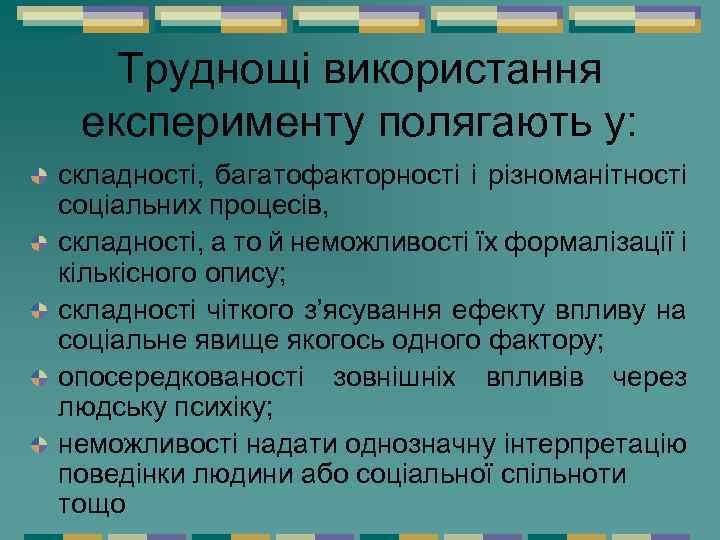 Труднощі використання експерименту полягають у:

складності, багатофакторності і різноманітності соціальних процесів,

складності, а то й неможливості їх формалізації і кількісного опису;

складності чіткого з'ясування ефекту впливу на соціальне явище якогось одного фактору;

опосередкованості зовнішніх впливів через людську психіку;

неможливості надати однозначну інтерпретацію поведінки людини або соціальної спільноти тощо